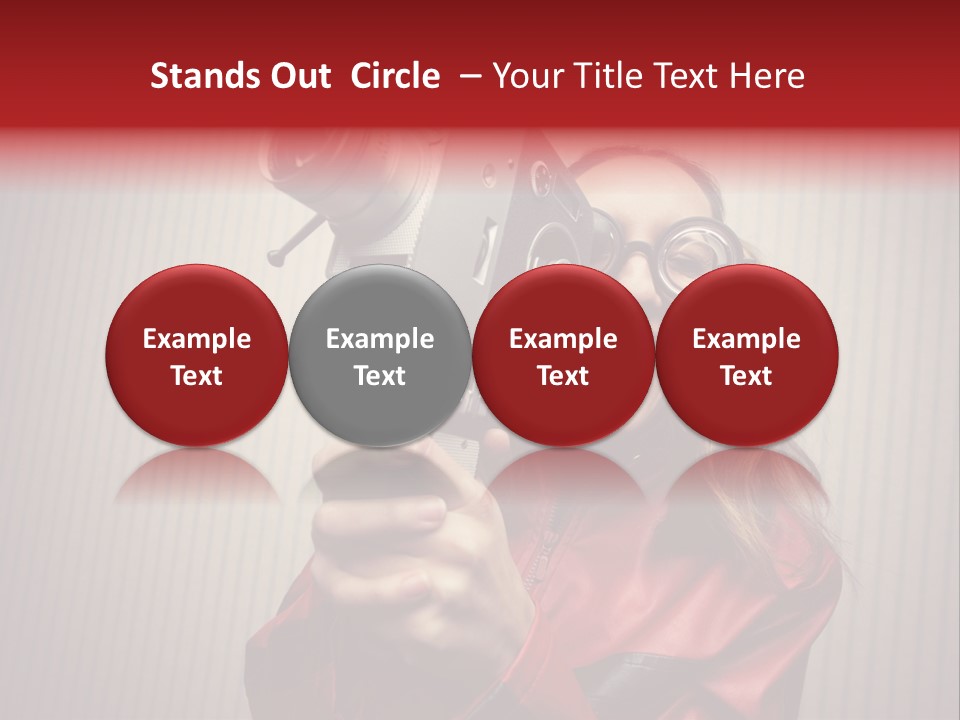 Stands Out Circle – Your Title Text Here

Example Text

Example Text

Example Text

Example Text